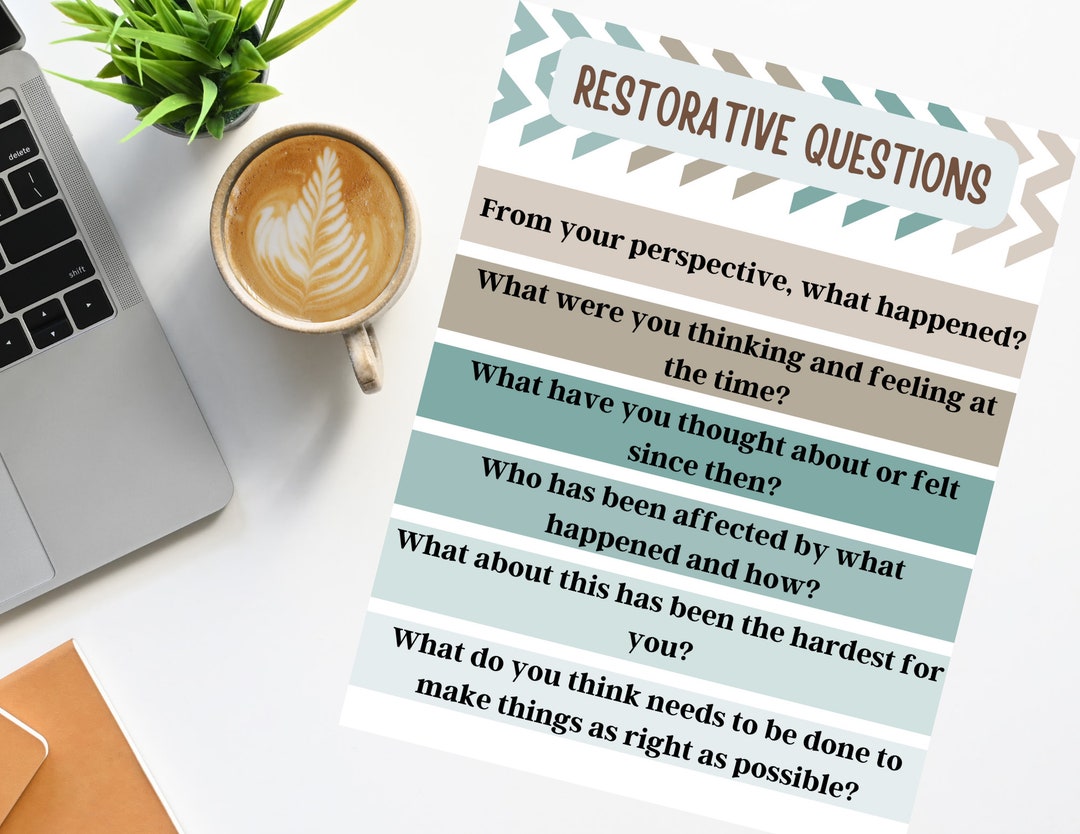 delete
shift

RESTORATIVE QUESTIONS

From your perspective, what happened?

What were you thinking and feeling at the time?

What have you thought about or felt since then?

Who has been affected by what happened and how?

What about this has been the hardest for you?

What do you think needs to be done to make things as right as possible?